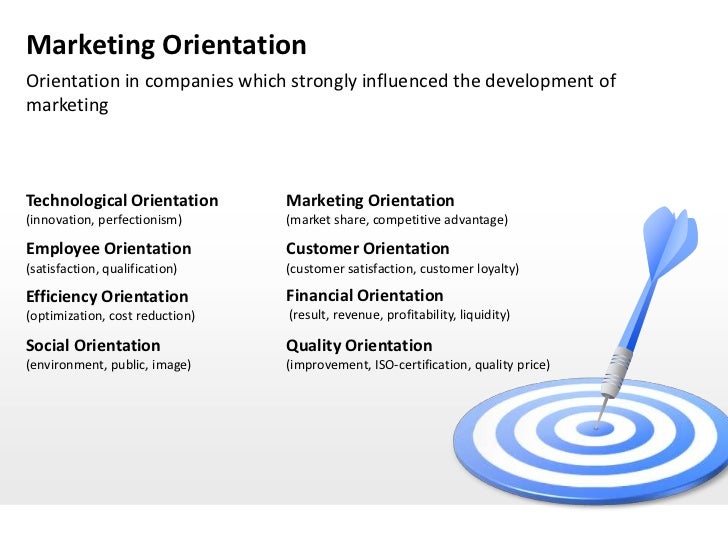 Marketing Orientation

Orientation in companies which strongly influenced the development of marketing

Technological Orientation
(innovation, perfectionism)

Employee Orientation
(satisfaction, qualification)

Efficiency Orientation
(optimization, cost reduction)

Social Orientation
(environment, public, image)

Marketing Orientation
(market share, competitive advantage)

Customer Orientation
(customer satisfaction, customer loyalty)

Financial Orientation
(result, revenue, profitability, liquidity)

Quality Orientation
(improvement, ISO-certification, quality price)